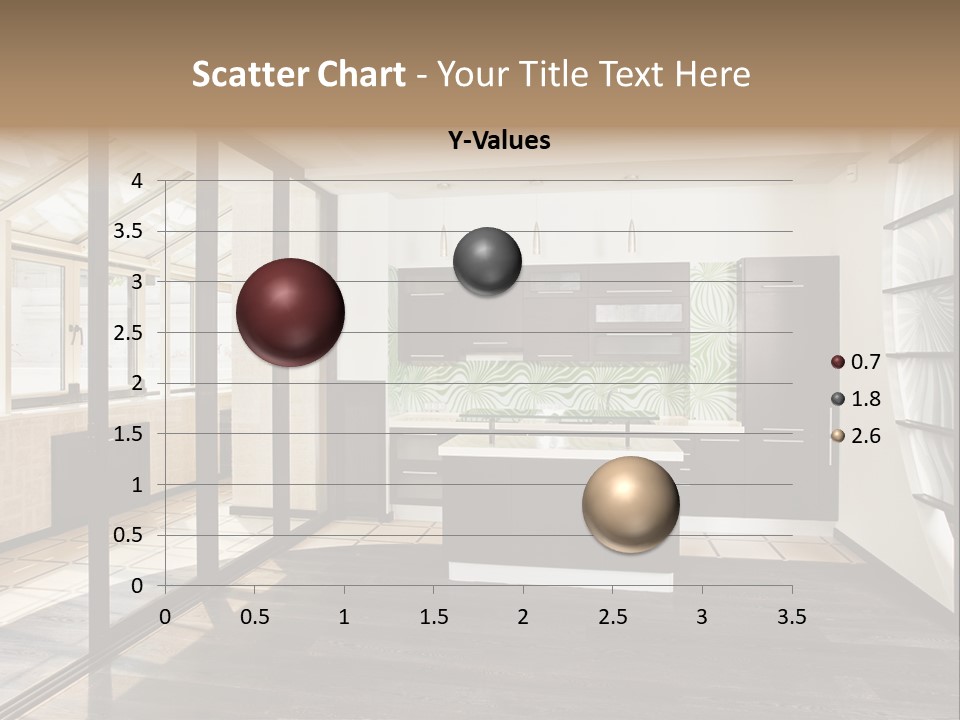 Scatter Chart - Your Title Text Here

Y-Values

4
3.5
3
2.5
2
1.5
1
0.5
0

0 0.5 1 1.5 2 2.5 3 3.5

0.7
1.8
2.6